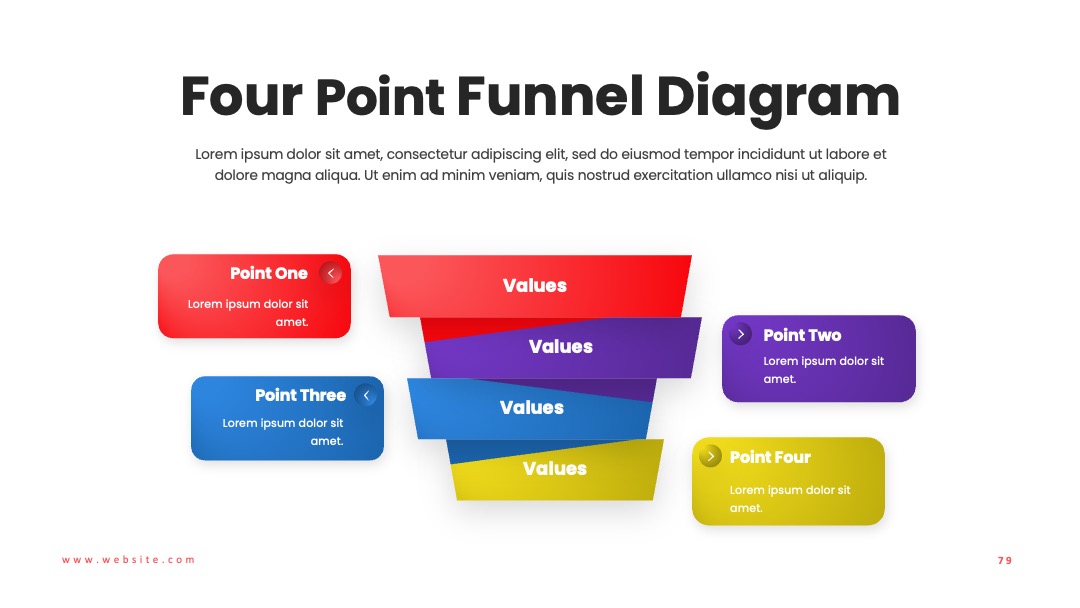 Four Point Funnel Diagram

Lorem ipsum dolor sit amet, consectetur adipiscing elit, sed do eiusmod tempor incididunt ut labore et dolore magna aliqua. Ut enim ad minim veniam, quis nostrud exercitation ullamco nisi ut aliquip.

Point One
Lorem ipsum dolor sit amet.

Values

Values

Point Two
Lorem ipsum dolor sit amet.

Point Three
Lorem ipsum dolor sit amet.

Values

Values

Point Four
Lorem ipsum dolor sit amet.

www.website.com

79